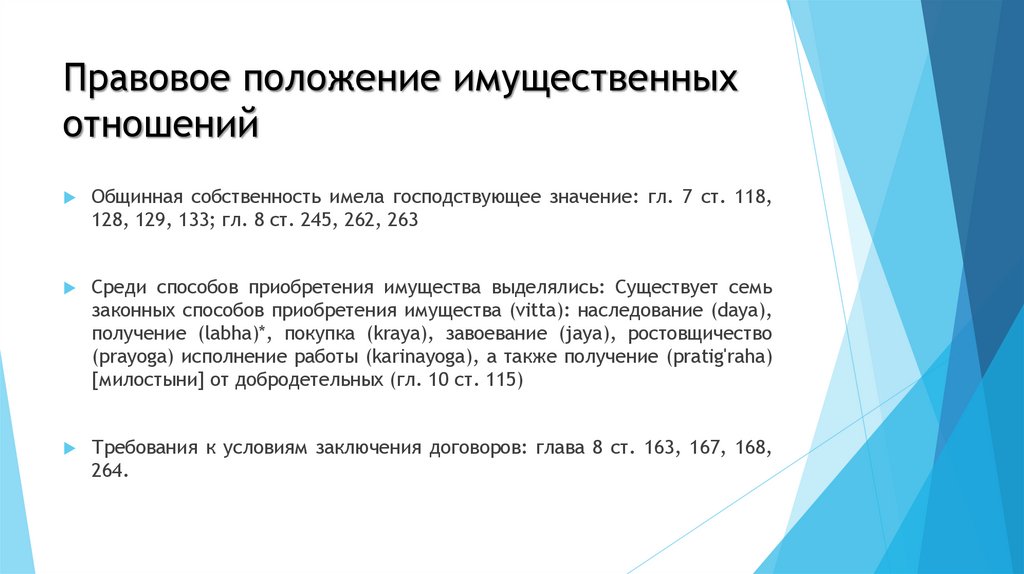 Правовое положение имущественных отношений

Общинная собственность имела господствующее значение: гл. 7 ст. 118, 128, 129, 133; гл. 8 ст. 245, 262, 263

Среди способов приобретения имущества выделялись: Существует семь законных способов приобретения имущества (vitta): наследование (daya), получение (labha)*, покупка (kraya), завоевание (jaya), ростовщичество (prayoga) исполнение работы (karinayoga), а также получение (pratig'raha) [милостыни] от добродетельных (гл. 10 ст. 115)

Требования к условиям заключения договоров: глава 8 ст. 163, 167, 168, 264.